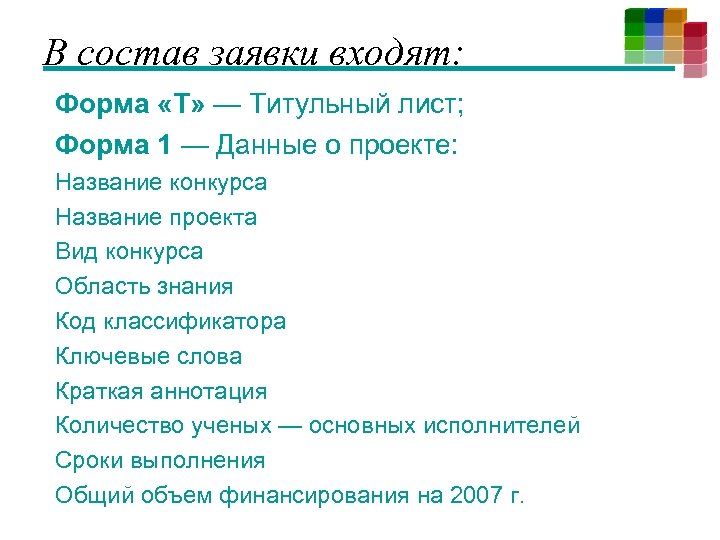 В состав заявки входят:

Форма «Т» — Титульный лист;

Форма 1 — Данные о проекте:

Название конкурса

Название проекта

Вид конкурса

Область знания

Код классификатора

Ключевые слова

Краткая аннотация

Количество ученых — основных исполнителей

Сроки выполнения

Общий объем финансирования на 2007 г.